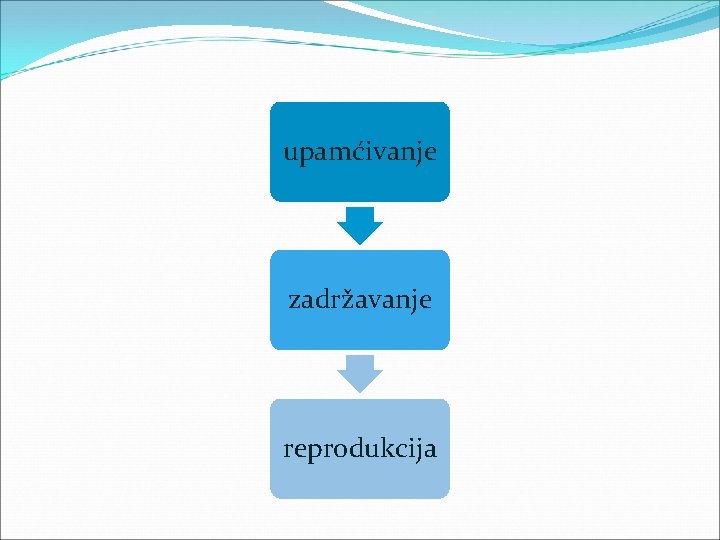 upamćivanje

zadržavanje

reprodukcija